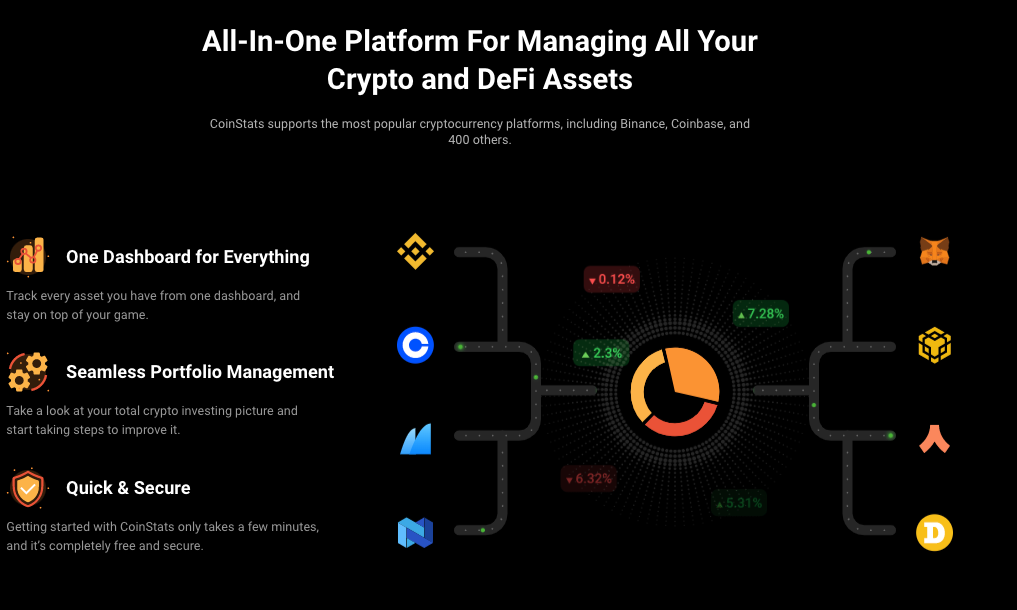 All-In-One Platform For Managing All Your Crypto and DeFi Assets

CoinStats supports the most popular cryptocurrency platforms, including Binance, Coinbase, and 400 others.

One Dashboard for Everything

Track every asset you have from one dashboard, and stay on top of your game.

Seamless Portfolio Management

Take a look at your total crypto investing picture and start taking steps to improve it.

Quick & Secure

Getting started with CoinStats only takes a few minutes, and it's completely free and secure.

▼ 0.12%

▲ 7.28%

▲ 2.3%

▼ 6.32%

▲ 5.31%